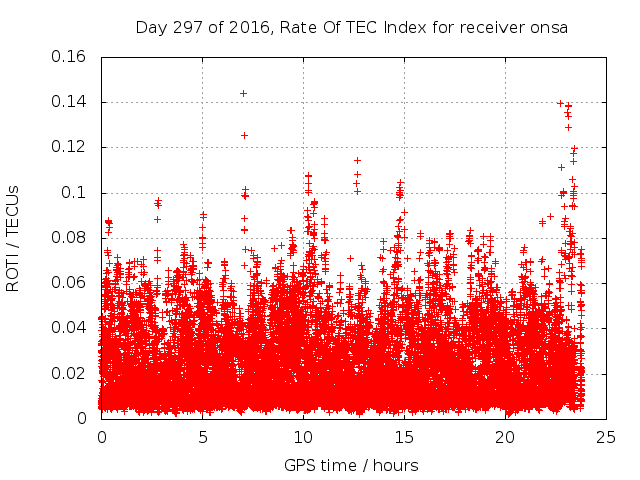 Day 297 of 2016, Rate Of TEC Index for receiver onsa

ROTI / TECUs

0.16
0.14
0.12
0.1
0.08
0.06
0.04
0.02
0

0
5
10
15
20
25

GPS time / hours